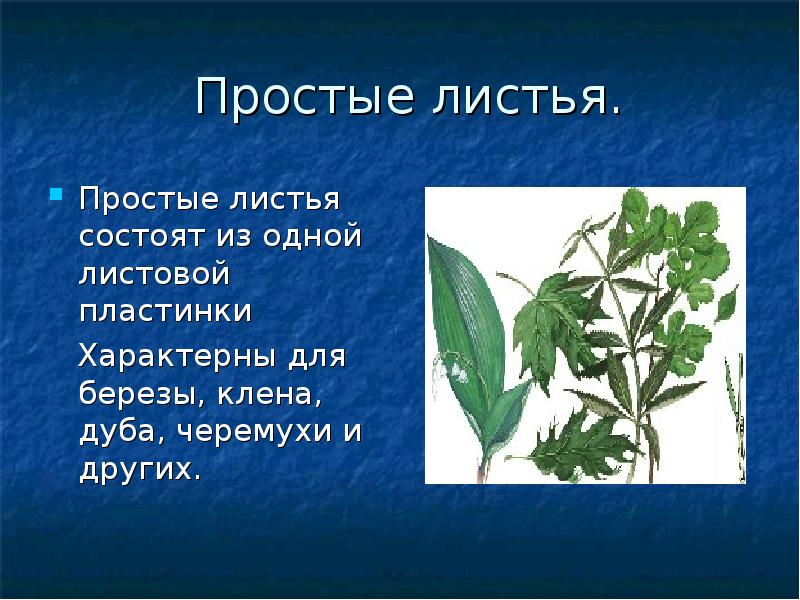 Простые листья.

Простые листья состоят из одной листовой пластинки

Характерны для березы, клена, дуба, черемухи и других.